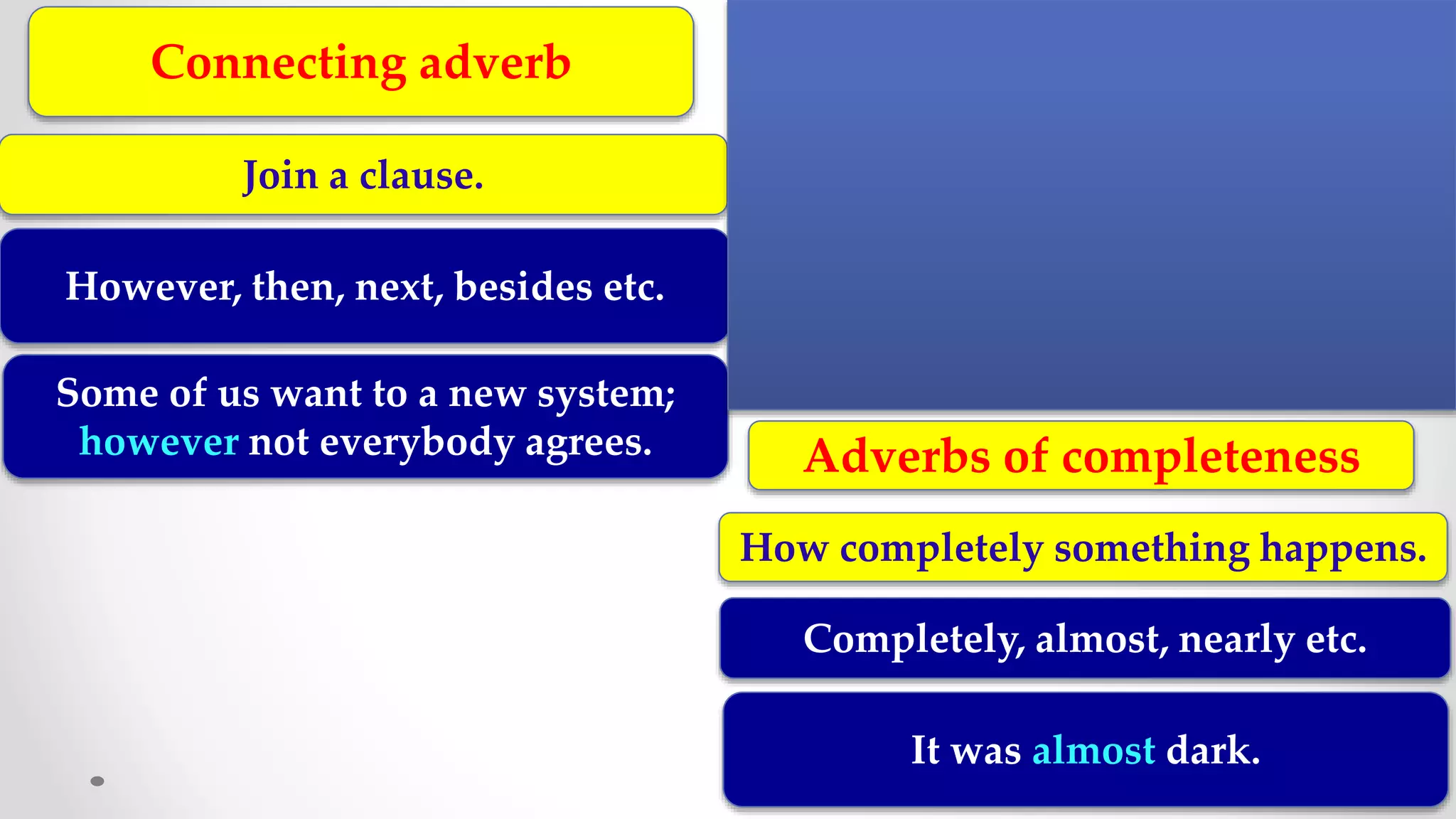 Connecting adverb

Join a clause.

However, then, next, besides etc.

Some of us want to a new system; however not everybody agrees.

Adverbs of completeness

How completely something happens.

Completely, almost, nearly etc.

It was almost dark.